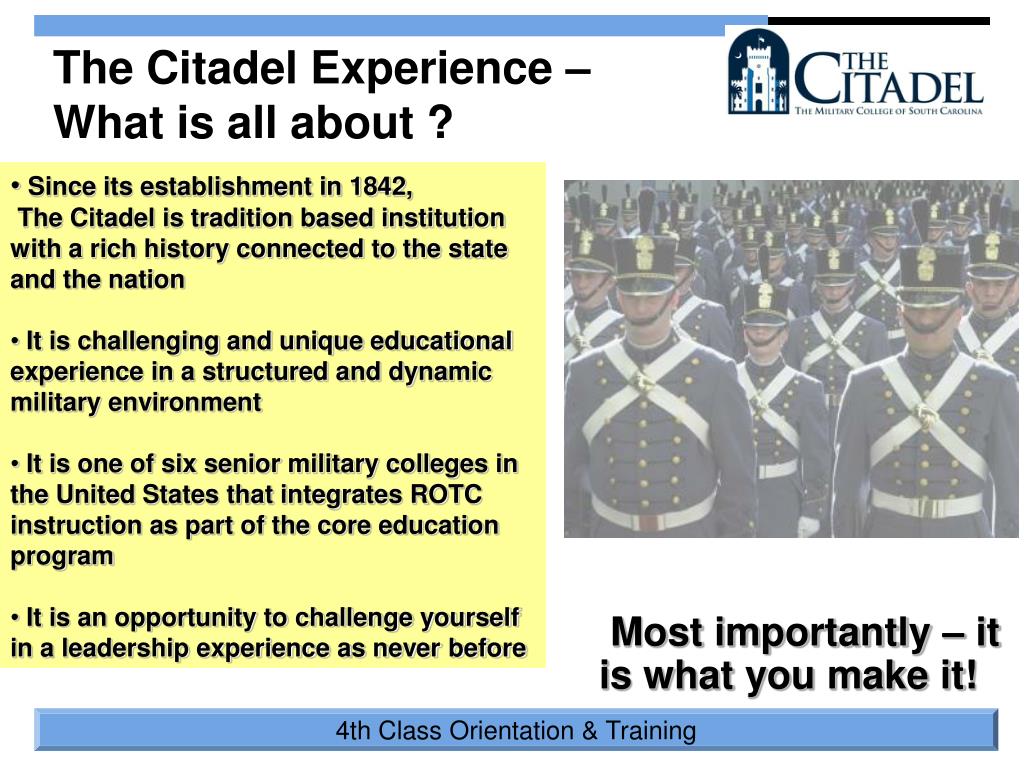 The Citadel Experience – What is all about ?

THE CITADEL
THE MILITARY COLLEGE OF SOUTH CAROLINA

• Since its establishment in 1842,
The Citadel is tradition based institution with a rich history connected to the state and the nation

• It is challenging and unique educational experience in a structured and dynamic military environment

• It is one of six senior military colleges in the United States that integrates ROTC instruction as part of the core education program

• It is an opportunity to challenge yourself in a leadership experience as never before

Most importantly – it is what you make it!

4th Class Orientation & Training